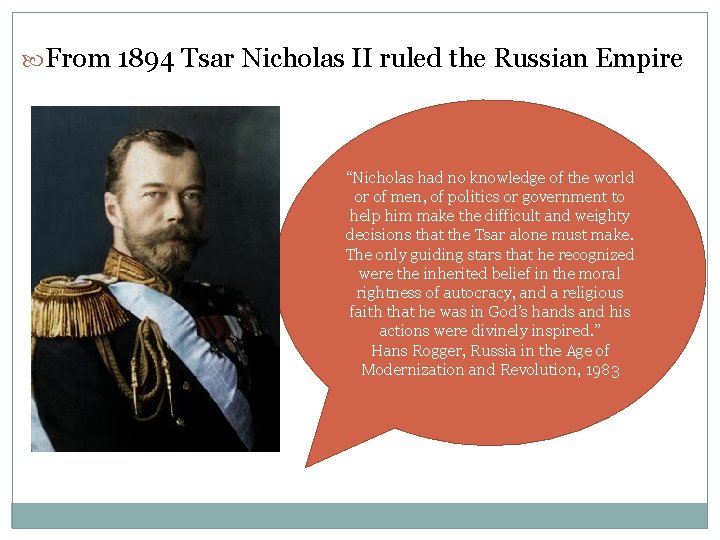 From 1894 Tsar Nicholas II ruled the Russian Empire

"Nicholas had no knowledge of the world or of men, of politics or government to help him make the difficult and weighty decisions that the Tsar alone must make. The only guiding stars that he recognized were the inherited belief in the moral rightness of autocracy, and a religious faith that he was in God's hands and his actions were divinely inspired."
Hans Rogger, Russia in the Age of Modernization and Revolution, 1983